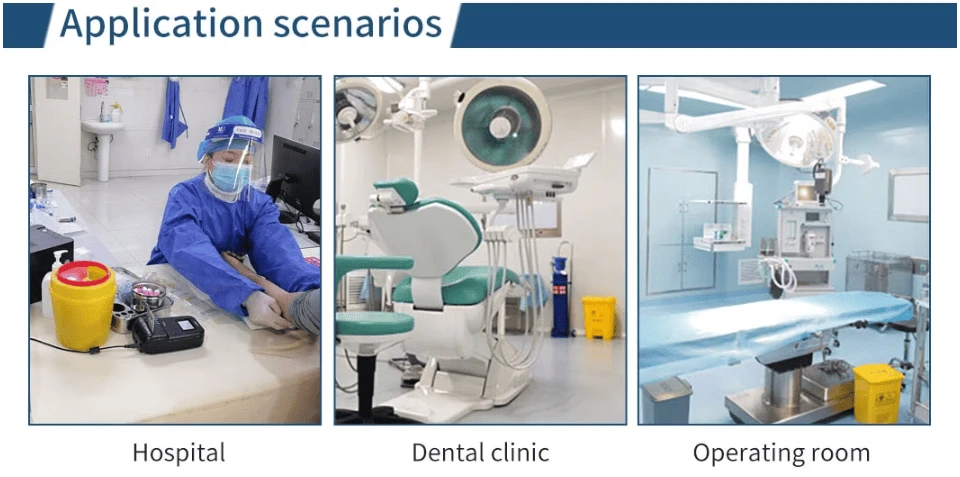 Application scenarios

Hospital

Dental clinic

Operating room